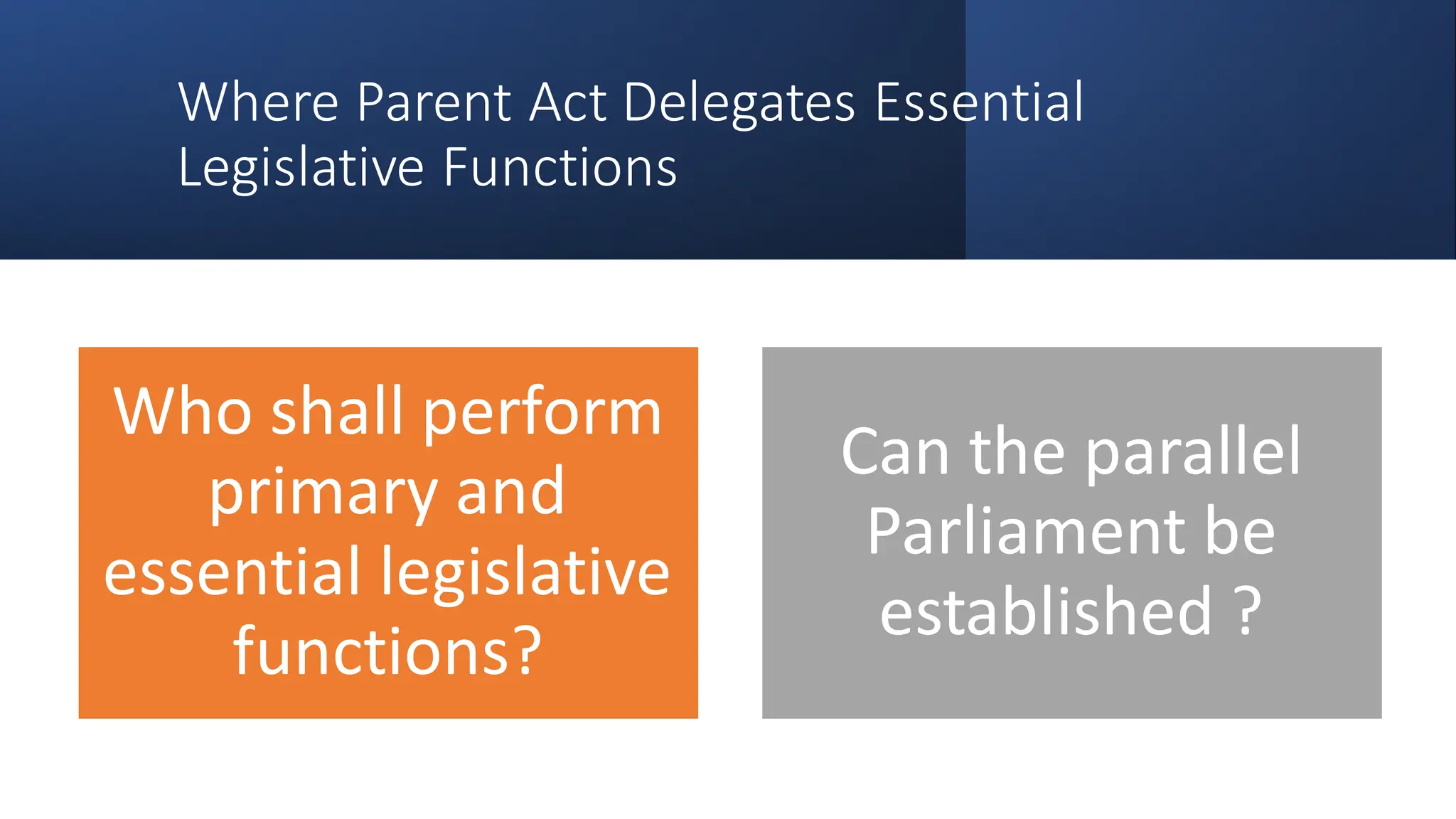 Where Parent Act Delegates Essential Legislative Functions

Who shall perform primary and essential legislative functions?

Can the parallel Parliament be established ?